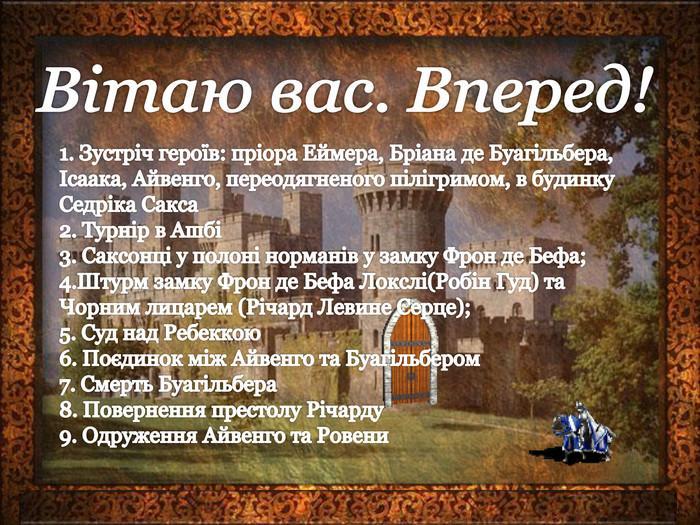 Вітаю вас. Вперед!

1. Зустріч героїв: пріора Еймера, Бріана де Буагільбера, Ісаака, Айвенго, переодягненого пілігримом, в будинку Седріка Сакса
2. Турнір в Ашбі
3. Саксонці у полоні норманів у замку Фрон де Бефа;
4.Штурм замку Фрон де Бефа Локслі(Робін Гуд) та Чорним лицарем (Річард Левине Серце);
5. Суд над Ребеккою
6. Поєдинок між Айвенго та Буагільбером
7. Смерть Буагільбера
8. Повернення престолу Річарду
9. Одруження Айвенго та Ровени